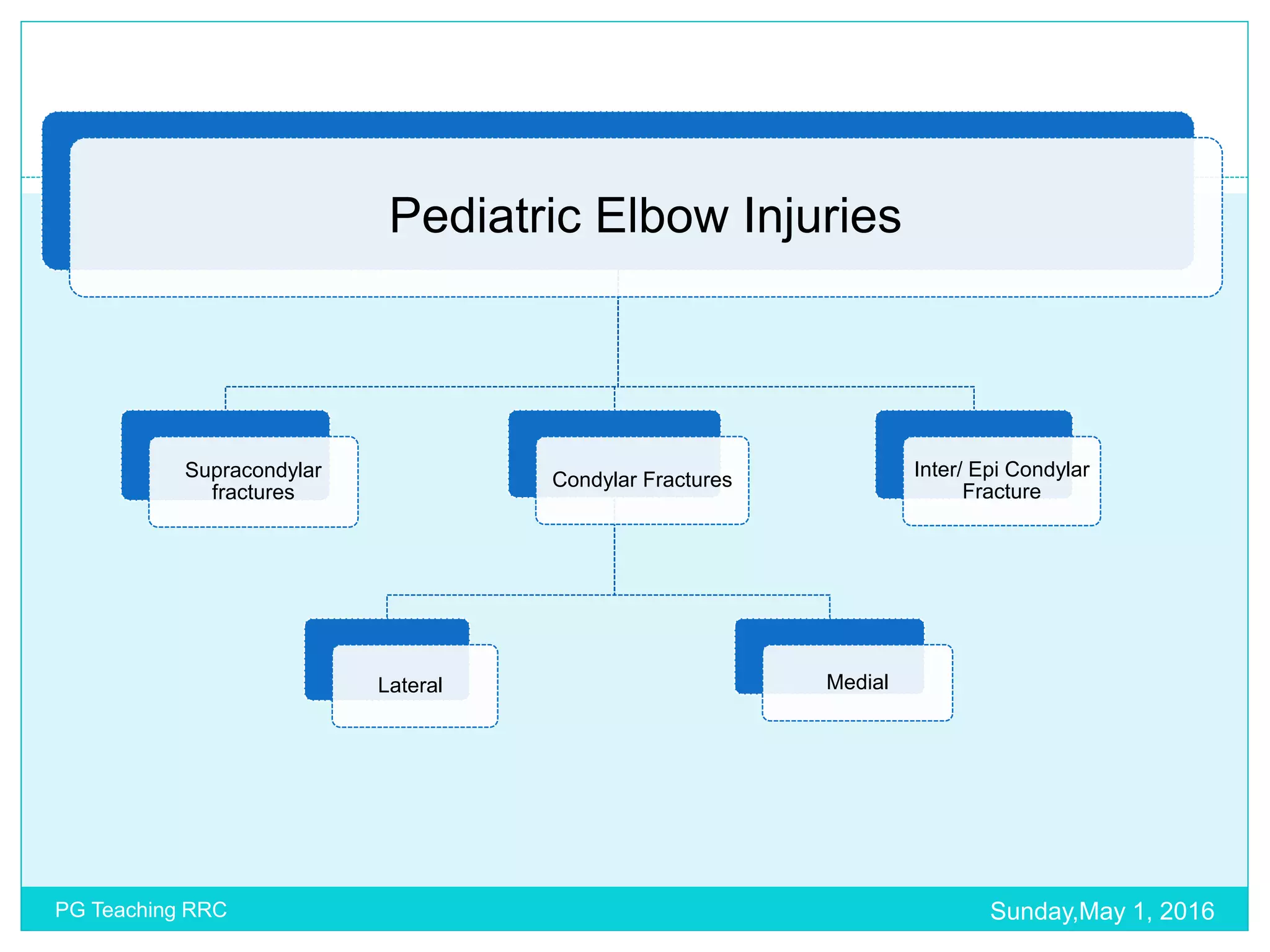 Pediatric Elbow Injuries

Supracondylar fractures

Condylar Fractures

Inter/ Epi Condylar Fracture

Lateral

Medial

PG Teaching RRC

Sunday,May 1, 2016